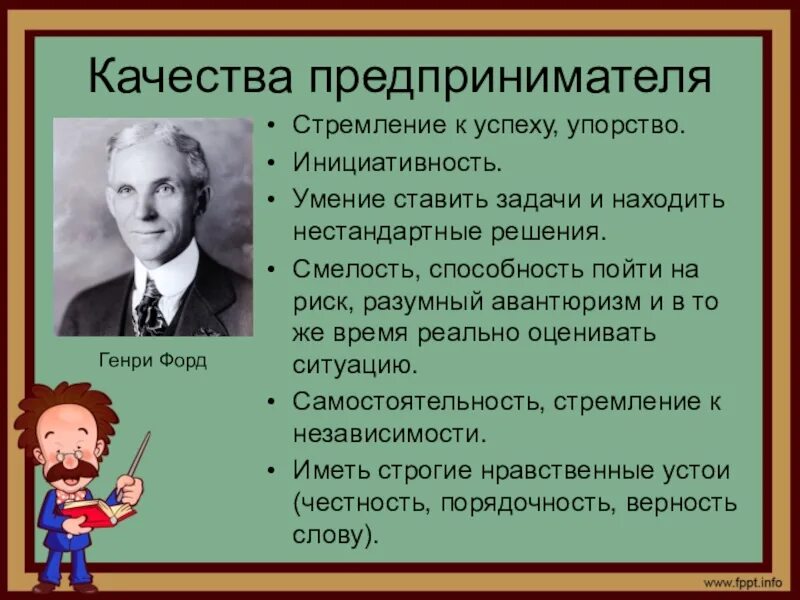 Качества предпринимателя

Генри Форд

• Стремление к успеху, упорство.
• Инициативность.
• Умение ставить задачи и находить нестандартные решения.
• Смелость, способность пойти на риск, разумный авантюризм и в то же время реально оценивать ситуацию.
• Самостоятельность, стремление к независимости.
• Иметь строгие нравственные устои (честность, порядочность, верность слову).

www.fppt.info